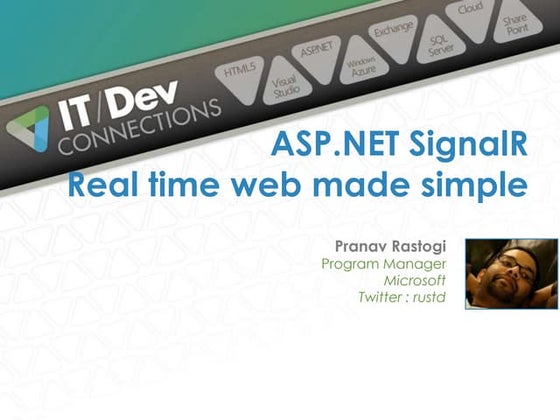 IT/Dev CONNECTIONS

HTML5
Visual Studio
ASP.NET
Windows Azure
Exchange
SQL Server
Cloud
Share Point

ASP.NET SignalR
Real time web made simple

Pranav Rastogi
Program Manager
Microsoft
Twitter : rustd